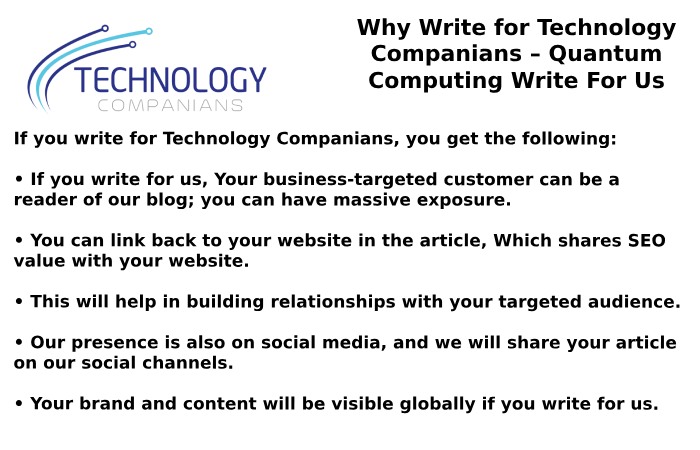 TECHNOLOGY
COMPANIANS

Why Write for Technology Companians – Quantum Computing Write For Us

If you write for Technology Companians, you get the following:

• If you write for us, Your business-targeted customer can be a reader of our blog; you can have massive exposure.

• You can link back to your website in the article, Which shares SEO value with your website.

• This will help in building relationships with your targeted audience.

• Our presence is also on social media, and we will share your article on our social channels.

• Your brand and content will be visible globally if you write for us.